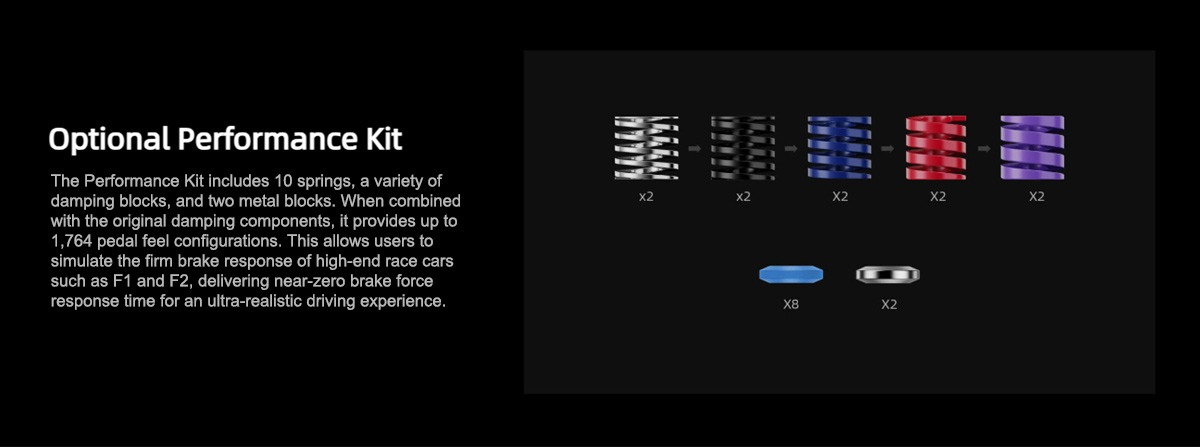 Optional Performance Kit

The Performance Kit includes 10 springs, a variety of damping blocks, and two metal blocks. When combined with the original damping components, it provides up to 1,764 pedal feel configurations. This allows users to simulate the firm brake response of high-end race cars such as F1 and F2, delivering near-zero brake force response time for an ultra-realistic driving experience.

x2 x2 X2 X2 X2

X8 X2